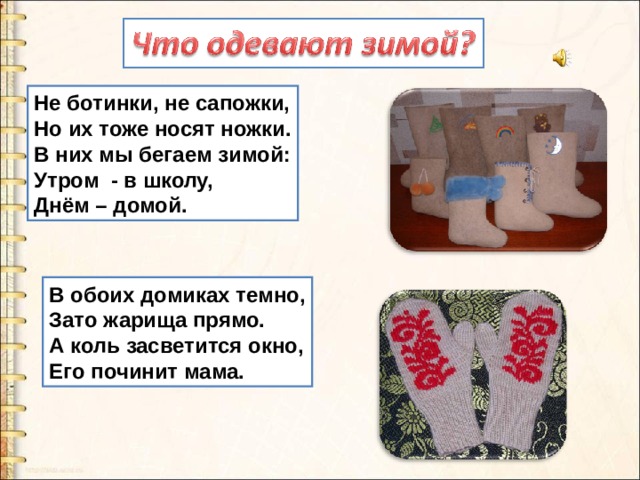 Что одевают зимой?

Не ботинки, не сапожки,
Но их тоже носят ножки.
В них мы бегаем зимой:
Утром - в школу,
Днём – домой.

В обоих домиках темно,
Зато жарища прямо.
А коль засветится окно,
Его починит мама.